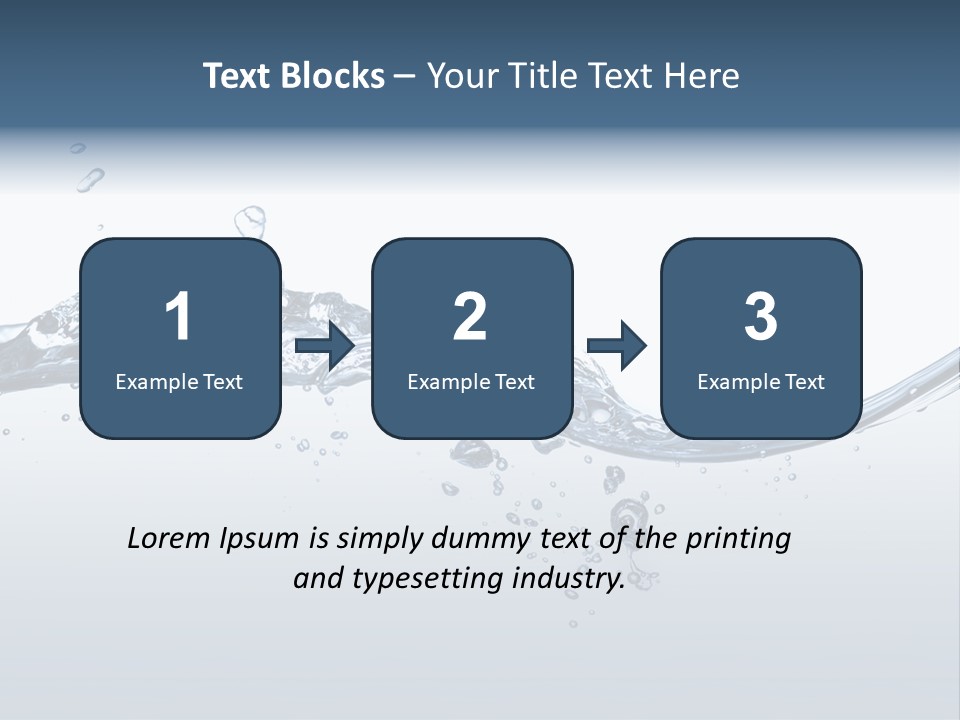 Text Blocks – Your Title Text Here

1
Example Text

2
Example Text

3
Example Text

Lorem Ipsum is simply dummy text of the printing and typesetting industry.